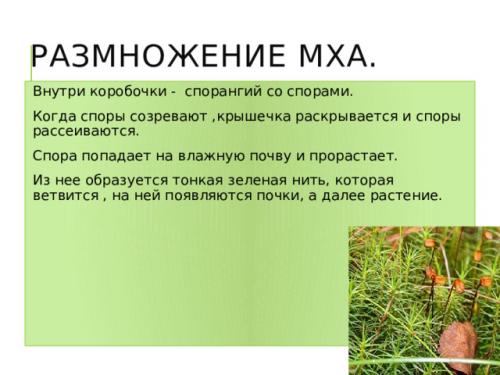 РАЗМНОЖЕНИЕ МХА.

Внутри коробочки - спорангий со спорами.

Когда споры созревают ,крышечка раскрывается и споры рассеиваются.

Спора попадает на влажную почву и прорастает.

Из нее образуется тонкая зеленая нить, которая ветвится , на ней появляются почки, а далее растение.